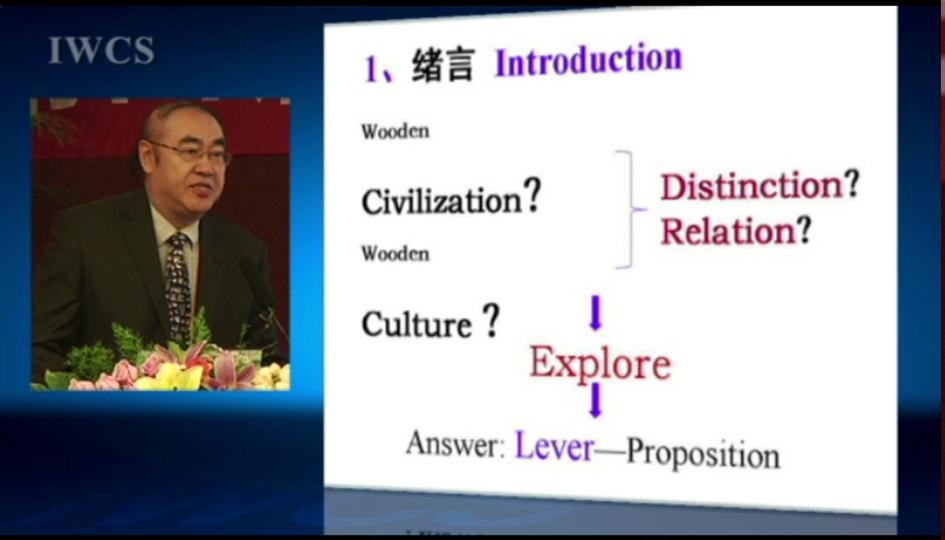 IWCS

1、绪言 Introduction

Wooden

Civilization?

Wooden

Culture ?

Distinction?
Relation?

Explore

Answer: Lever—Proposition